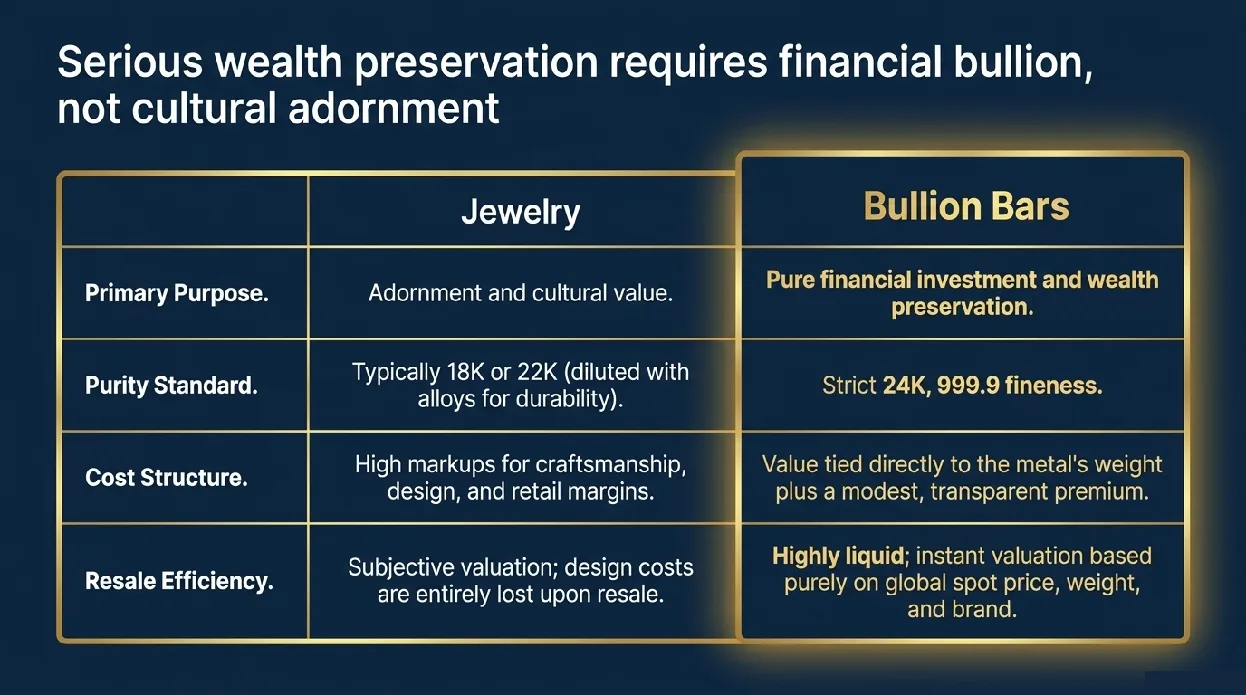 Serious wealth preservation requires financial bullion, not cultural adornment

| | Jewelry | Bullion Bars |
|---|---|---|
| Primary Purpose. | Adornment and cultural value. | Pure financial investment and wealth preservation. |
| Purity Standard. | Typically 18K or 22K (diluted with alloys for durability). | Strict 24K, 999.9 fineness. |
| Cost Structure. | High markups for craftsmanship, design, and retail margins. | Value tied directly to the metal's weight plus a modest, transparent premium. |
| Resale Efficiency. | Subjective valuation; design costs are entirely lost upon resale. | Highly liquid; instant valuation based purely on global spot price, weight, and brand. |